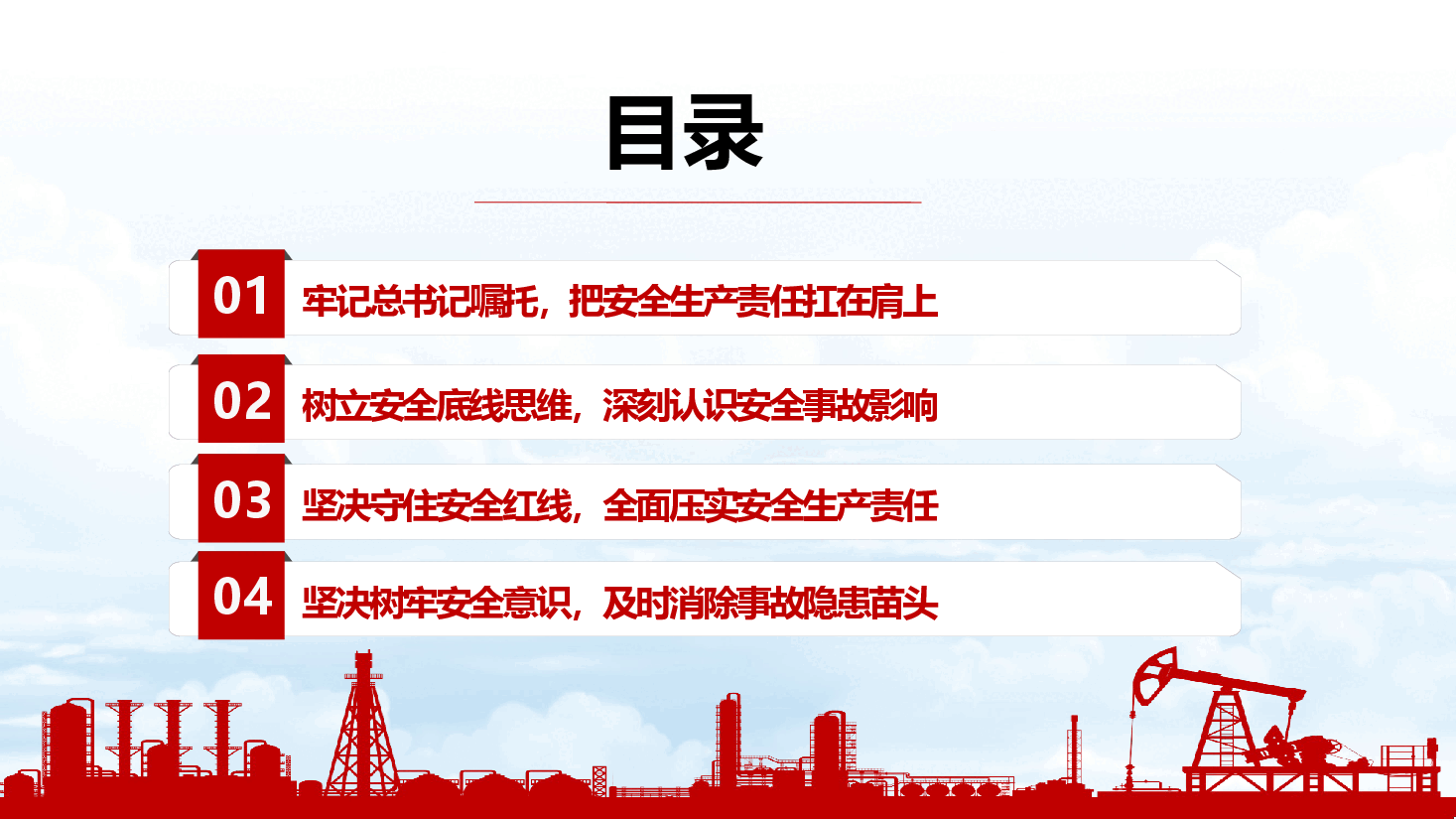 目录

01 牢记总书记嘱托，把安全生产责任扛在肩上

02 树立安全底线思维，深刻认识安全事故影响

03 坚决守住安全红线，全面压实安全生产责任

04 坚决树牢安全意识，及时消除事故隐患苗头